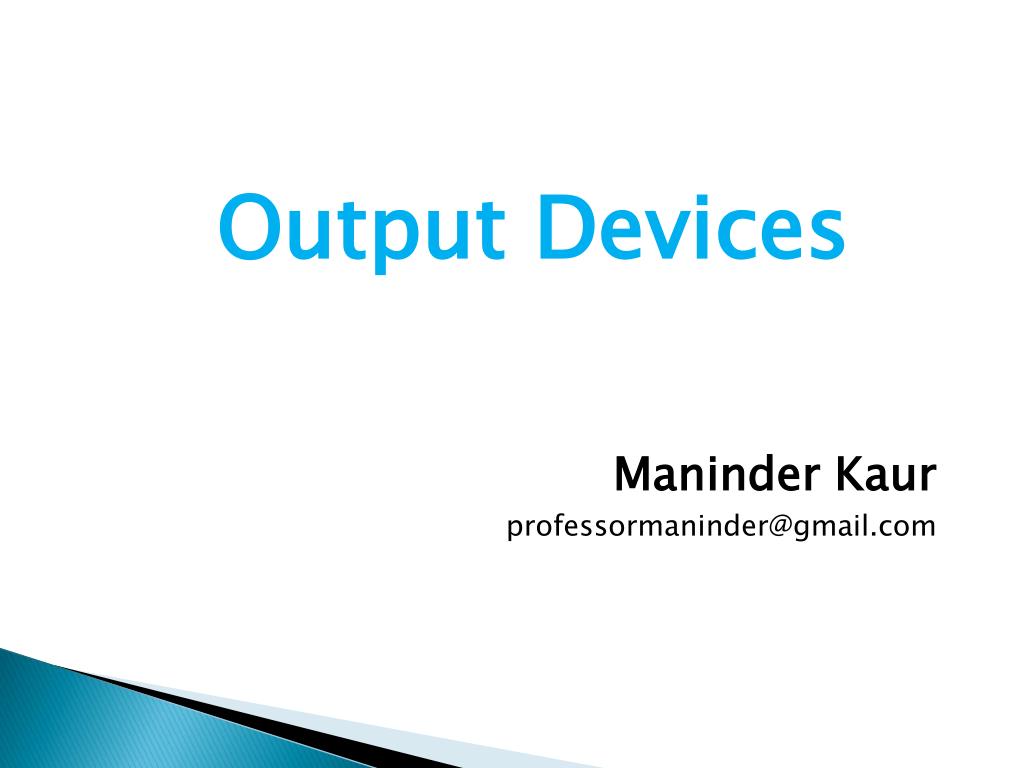 Output Devices

Maninder Kaur
professormaninder@gmail.com